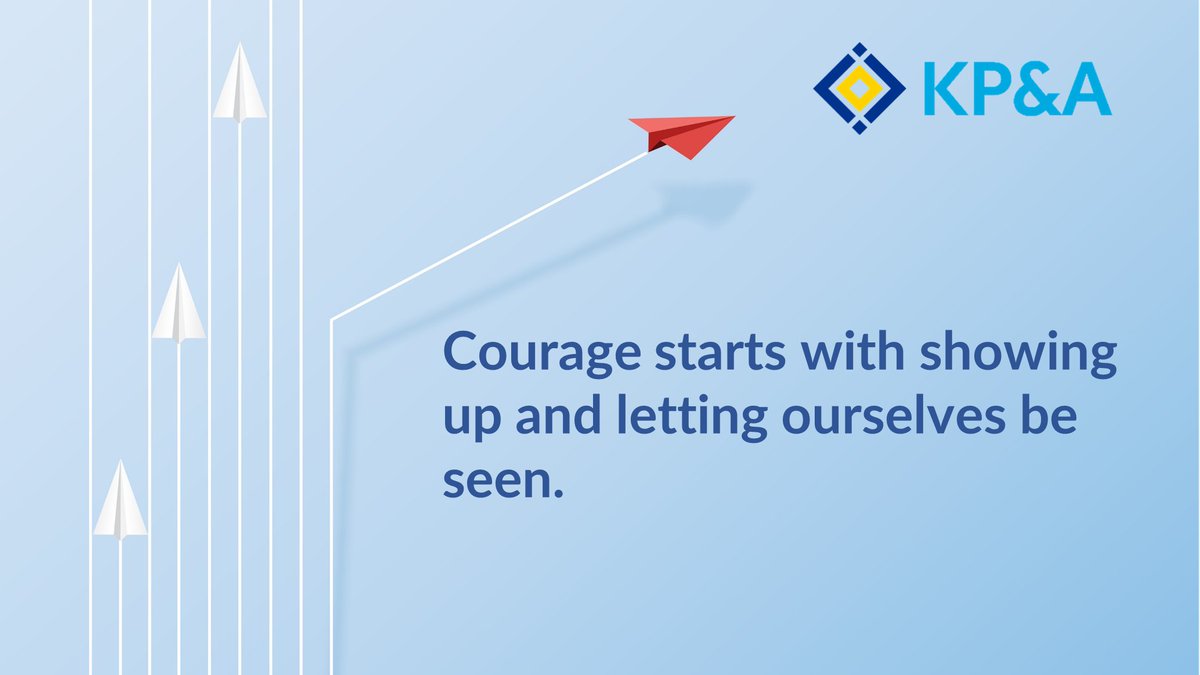 KP&A

Courage starts with showing up and letting ourselves be seen.